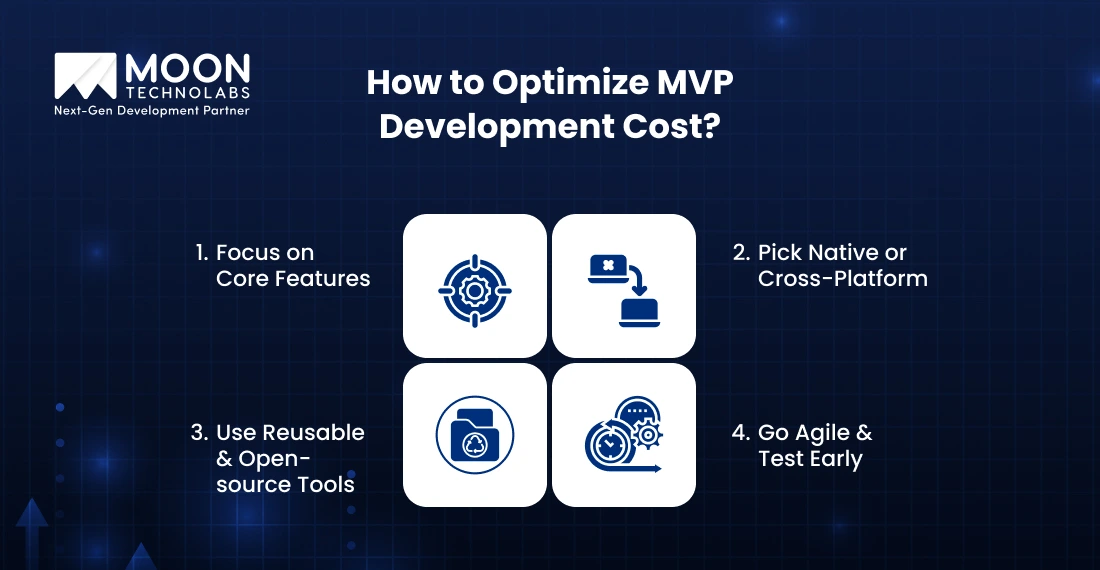 MOON
TECHNOLABS
Next-Gen Development Partner

How to Optimize MVP Development Cost?

1. Focus on Core Features

2. Pick Native or Cross-Platform

3. Use Reusable & Open-source Tools

4. Go Agile & Test Early